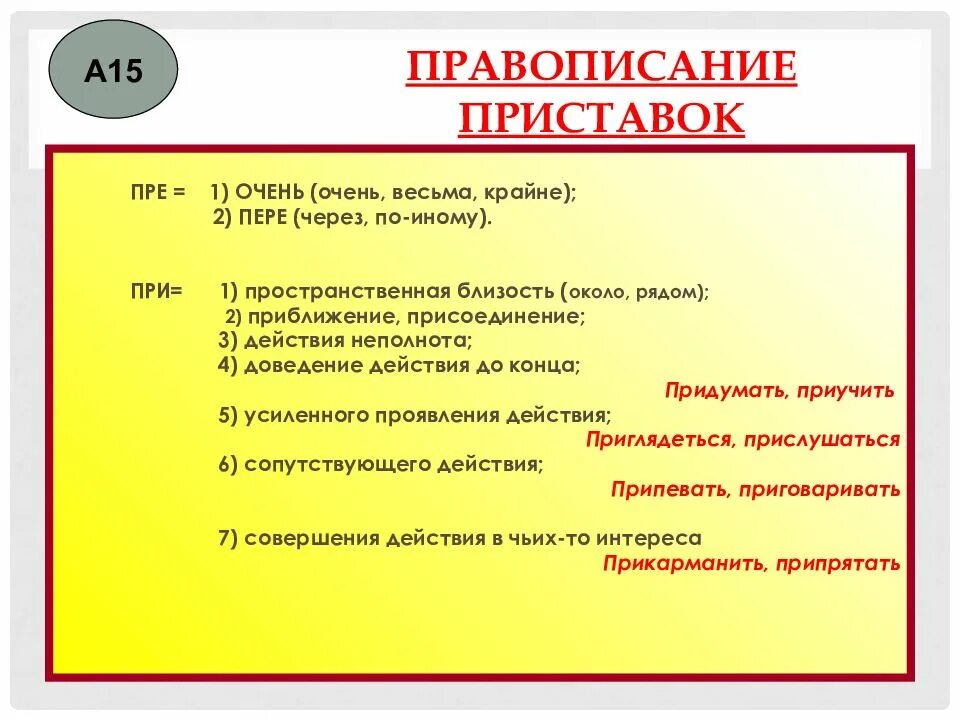 А15

ПРАВОПИСАНИЕ ПРИСТАВОК

ПРЕ = 1) ОЧЕНЬ (очень, весьма, крайне);
2) ПЕРЕ (через, по-иному).

ПРИ= 1) пространственная близость (около, рядом);
2) приближение, присоединение;
3) действия неполнота;
4) доведение действия до конца;
Придумать, приучить
5) усиленного проявления действия;
Приглядеться, прислушаться
6) сопутствующего действия;
Припевать, приговаривать

7) совершения действия в чьих-то интереса
Прикарманить, припрятать